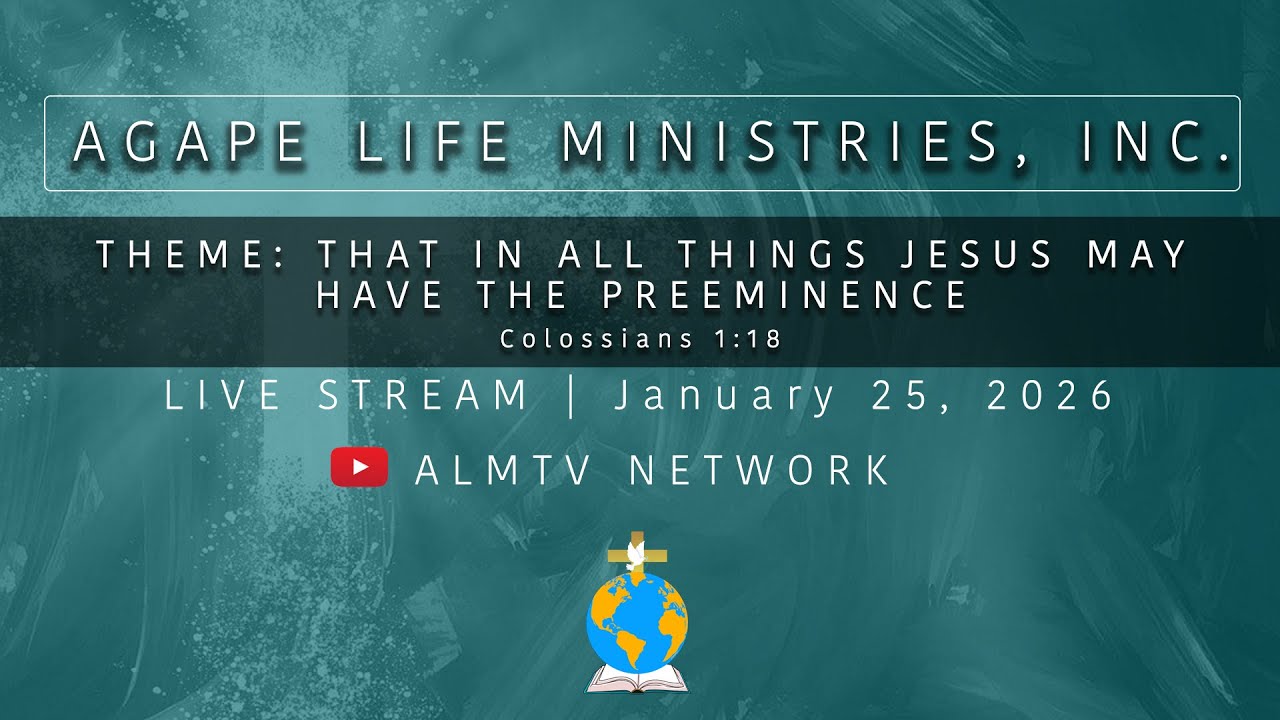 AGAPE LIFE MINISTRIES, INC.

THEME: THAT IN ALL THINGS JESUS MAY HAVE THE PREEMINENCE

Colossians 1:18

LIVE STREAM | January 25, 2026

ALMTV NETWORK